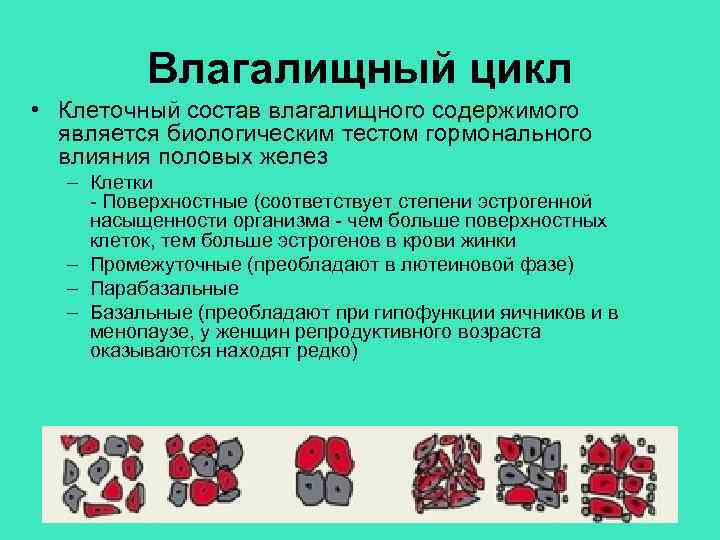 Влагалищный цикл

• Клеточный состав влагалищного содержимого является биологическим тестом гормонального влияния половых желез

– Клетки
- Поверхностные (соответствует степени эстрогенной насыщенности организма - чем больше поверхностных клеток, тем больше эстрогенов в крови жинки

– Промежуточные (преобладают в лютеиновой фазе)

– Парабазальные

– Базальные (преобладают при гипофункции яичников и в менопаузе, у женщин репродуктивного возраста оказываются находят редко)